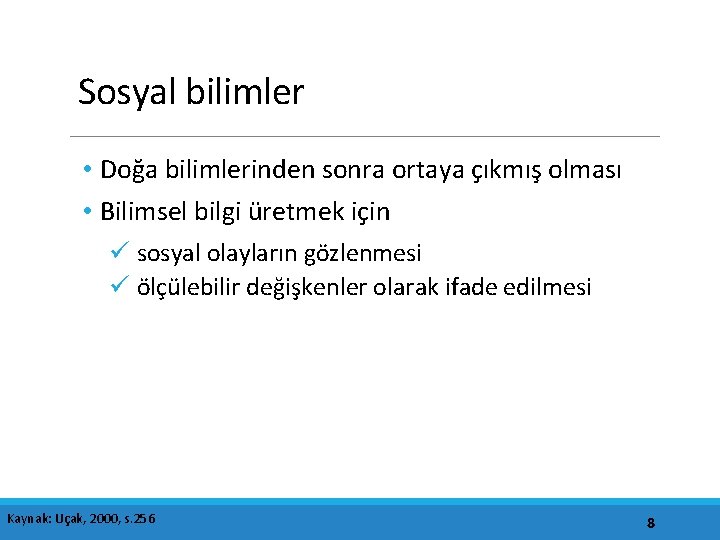 Sosyal bilimler

• Doğa bilimlerinden sonra ortaya çıkmış olması
• Bilimsel bilgi üretmek için
✓ sosyal olayların gözlenmesi
✓ ölçülebilir değişkenler olarak ifade edilmesi

Kaynak: Uçak, 2000, s.256

8